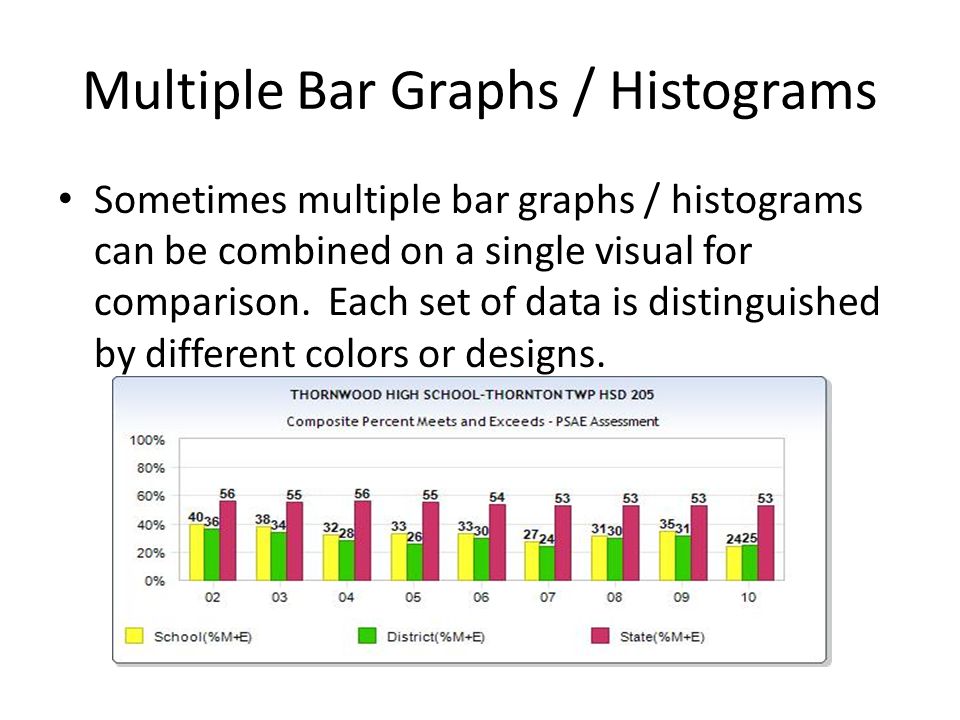 Multiple Bar Graphs / Histograms

• Sometimes multiple bar graphs / histograms can be combined on a single visual for comparison. Each set of data is distinguished by different colors or designs.

THORNWOOD HIGH SCHOOL-THORNTON TWP HSD 205
Composite Percent Meets and Exceeds - PSAE Assessment

100%
80%
60%
40%
20%
0%

40 36 56
38 34 55
32 28 56
33 26 55
33 30 54
27 24 53
31 30 53
35 31 53
24 25 53

02 03 04 05 06 07 08 09 10

School(%M+E) District(%M+E) State(%M+E)